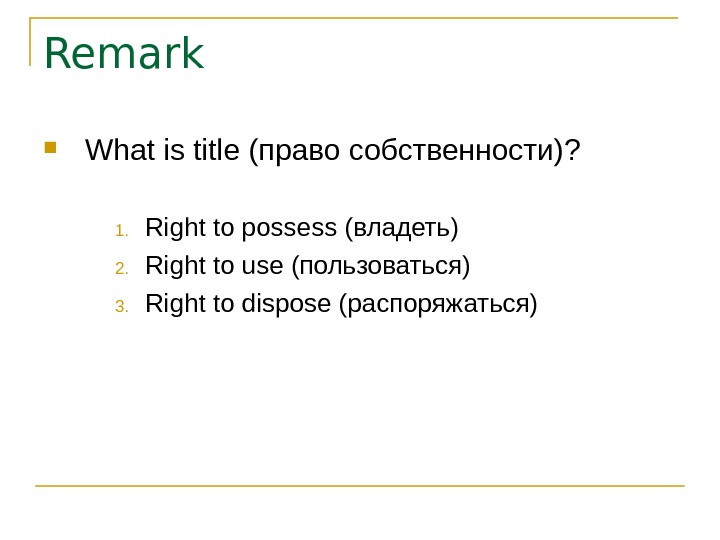 Remark

What is title (право собственности)?

1. Right to possess (владеть)
2. Right to use (пользоваться)
3. Right to dispose (распоряжаться)